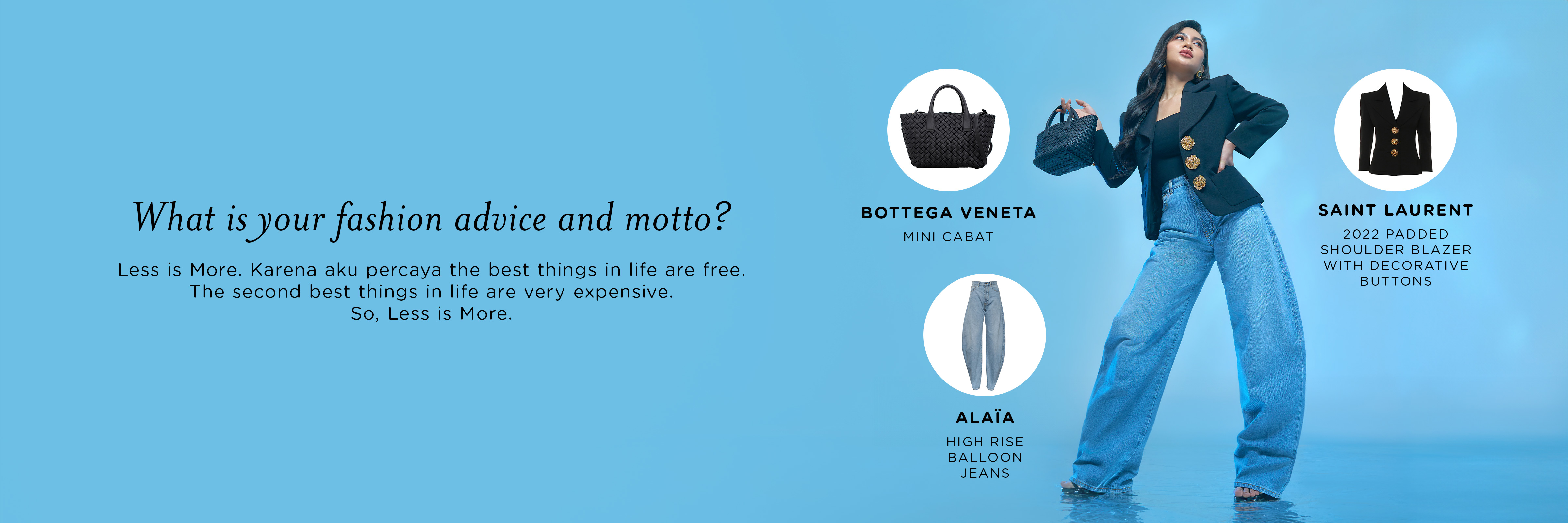 What is your fashion advice and motto?

Less is More. Karena aku percaya the best things in life are free. The second best things in life are very expensive. So, Less is More.

BOTTEGA VENETA
MINI CABAT

ALAÏA
HIGH RISE BALLOON JEANS

SAINT LAURENT
2022 PADDED SHOULDER BLAZER WITH DECORATIVE BUTTONS